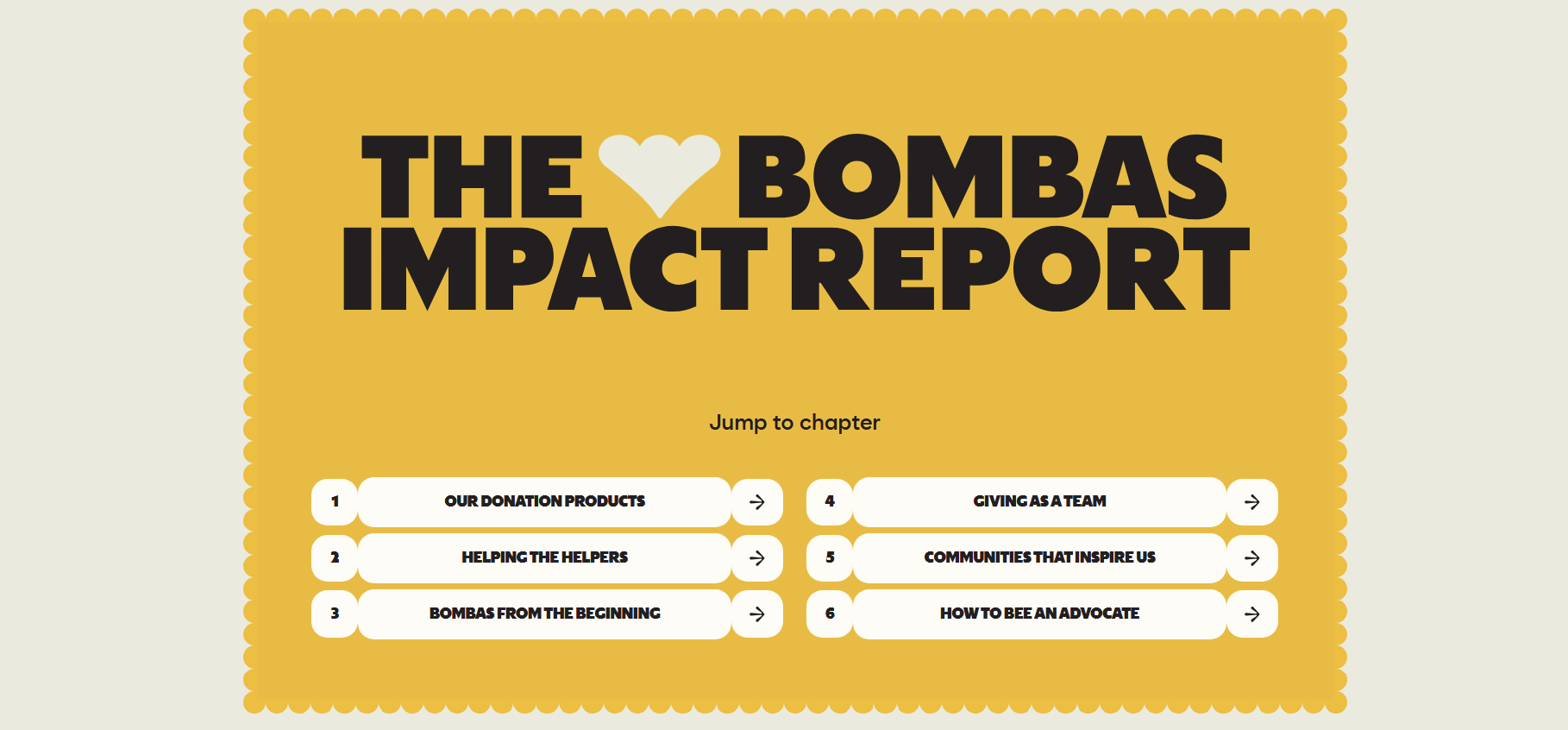 THE BOMBAS IMPACT REPORT

Jump to chapter

1 OUR DONATION PRODUCTS →
2 HELPING THE HELPERS →
3 BOMBAS FROM THE BEGINNING →

4 GIVING AS A TEAM →
5 COMMUNITIES THAT INSPIRE US →
6 HOW TO BEE AN ADVOCATE →